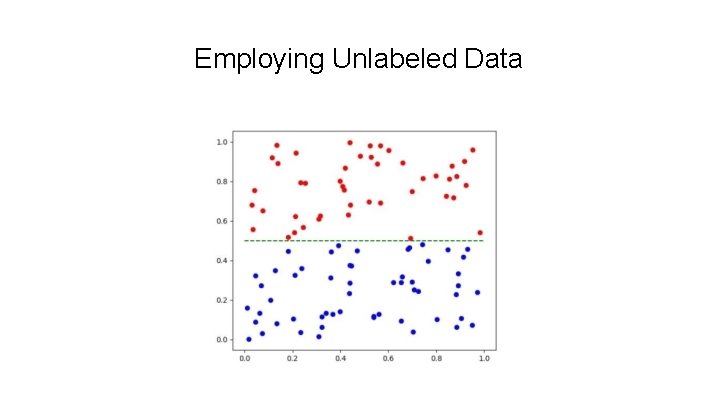 Employing Unlabeled Data

1.0
0.8
0.6
0.4
0.2
0.0

0.0 0.2 0.4 0.6 0.8 1.0